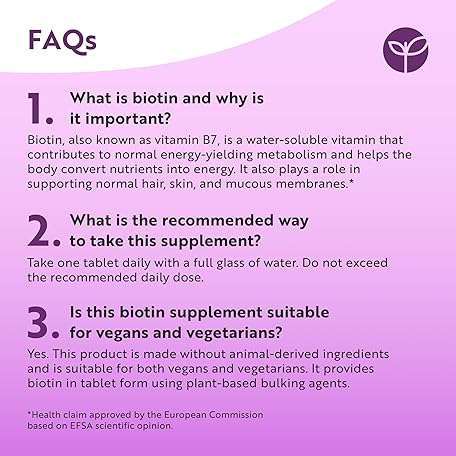 FAQs

1. What is biotin and why is it important?

Biotin, also known as vitamin B7, is a water-soluble vitamin that contributes to normal energy-yielding metabolism and helps the body convert nutrients into energy. It also plays a role in supporting normal hair, skin, and mucous membranes.*

2. What is the recommended way to take this supplement?

Take one tablet daily with a full glass of water. Do not exceed the recommended daily dose.

3. Is this biotin supplement suitable for vegans and vegetarians?

Yes. This product is made without animal-derived ingredients and is suitable for both vegans and vegetarians. It provides biotin in tablet form using plant-based bulking agents.

*Health claim approved by the European Commission based on EFSA scientific opinion.